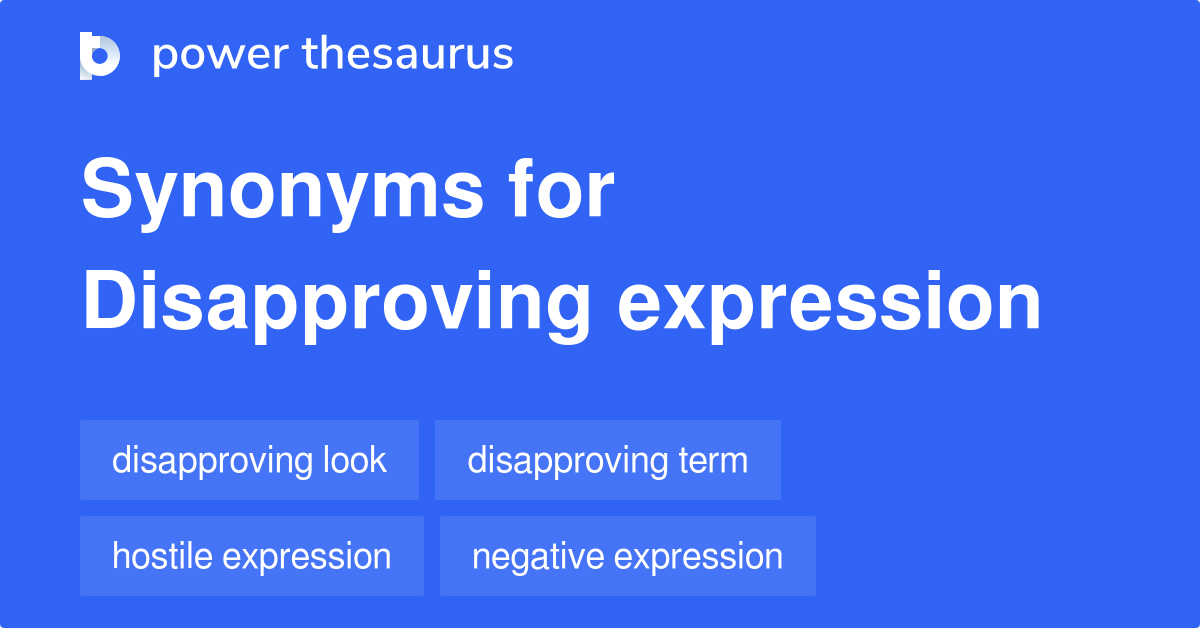 power thesaurus

Synonyms for Disapproving expression

disapproving look
disapproving term
hostile expression
negative expression